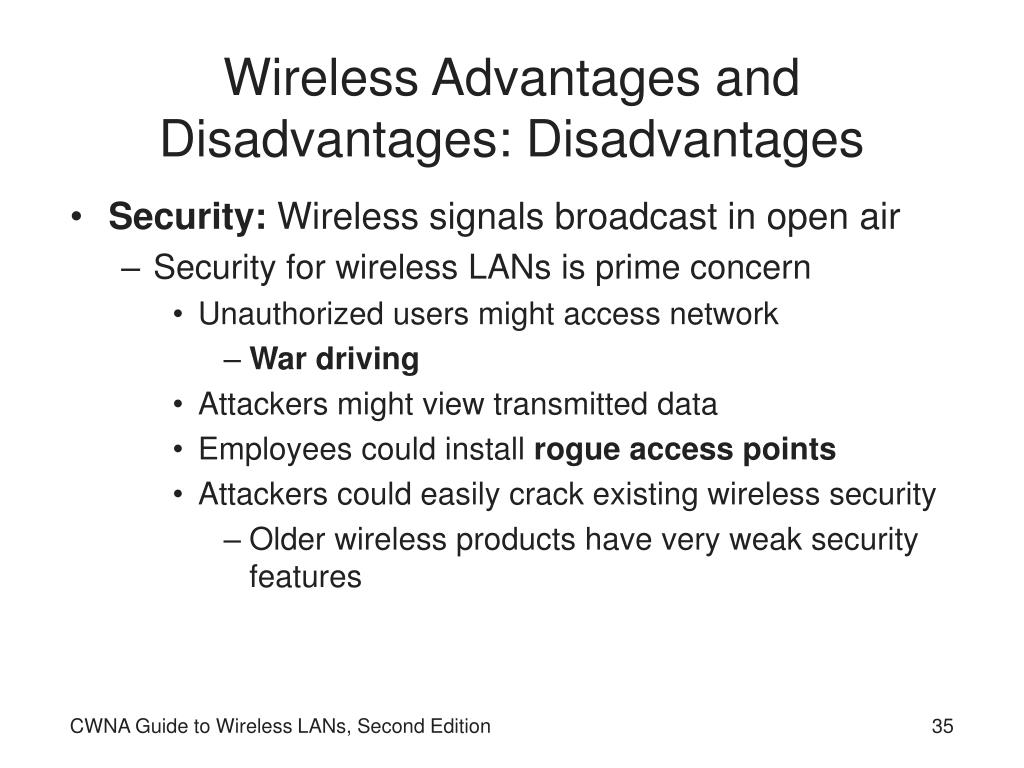 Wireless Advantages and Disadvantages: Disadvantages

• Security: Wireless signals broadcast in open air
– Security for wireless LANs is prime concern
• Unauthorized users might access network
– War driving
• Attackers might view transmitted data
• Employees could install rogue access points
• Attackers could easily crack existing wireless security
– Older wireless products have very weak security features

CWNA Guide to Wireless LANs, Second Edition

35